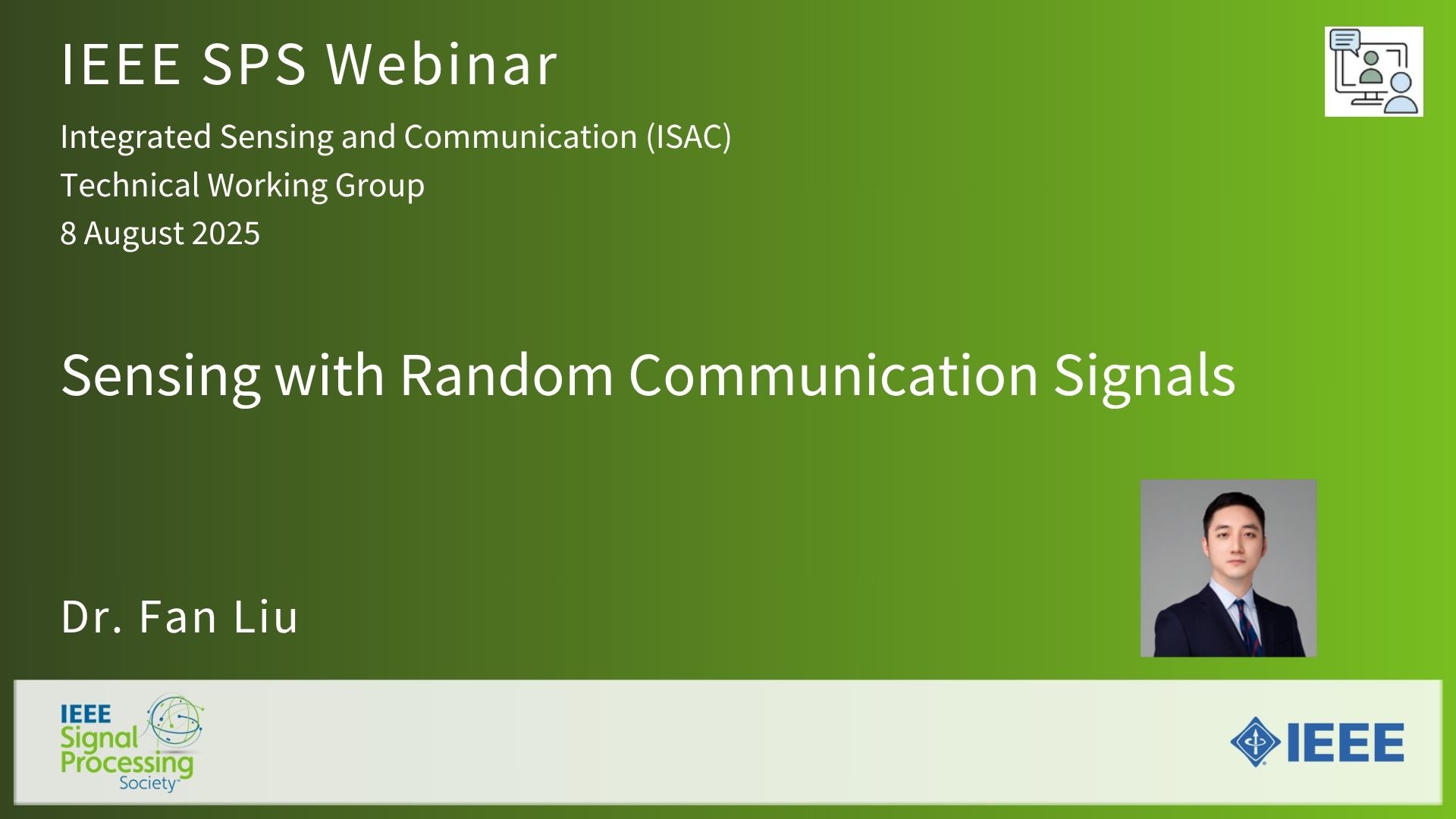 IEEE SPS Webinar

Integrated Sensing and Communication (ISAC)
Technical Working Group
8 August 2025

Sensing with Random Communication Signals

Dr. Fan Liu

IEEE Signal Processing Society™

IEEE